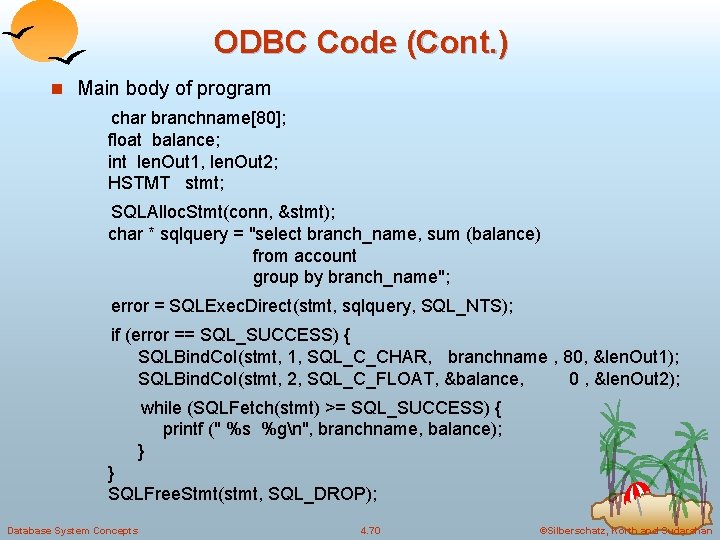 ODBC Code (Cont.)

Main body of program

char branchname[80];
float balance;
int lenOut1, lenOut2;
HSTMT stmt;

SQLAllocStmt(conn, &stmt);
char * sqlquery = "select branch_name, sum (balance)
from account
group by branch_name";

error = SQLExecDirect(stmt, sqlquery, SQL_NTS);

if (error == SQL_SUCCESS) {
SQLBindCol(stmt, 1, SQL_C_CHAR, branchname , 80, &lenOut1);
SQLBindCol(stmt, 2, SQL_C_FLOAT, &balance, 0 , &lenOut2);

while (SQLFetch(stmt) >= SQL_SUCCESS) {
printf (" %s %g\n", branchname, balance);
}
}
SQLFreeStmt(stmt, SQL_DROP);

Database System Concepts

4.70

©Silberschatz, Korth and Sudarshan